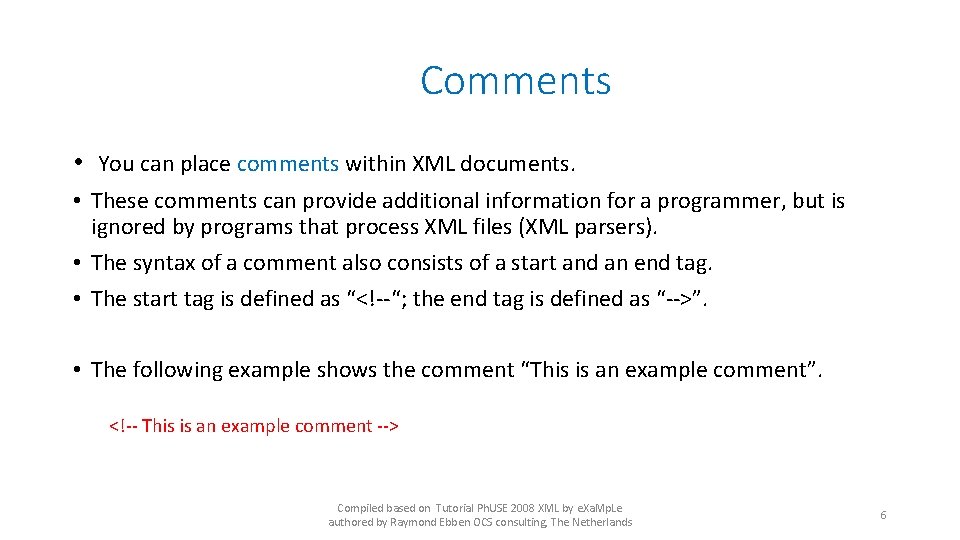 Comments

• You can place comments within XML documents.

• These comments can provide additional information for a programmer, but is ignored by programs that process XML files (XML parsers).

• The syntax of a comment also consists of a start and an end tag.

• The start tag is defined as “<!--“; the end tag is defined as “-->”.

• The following example shows the comment “This is an example comment”.

<!-- This is an example comment -->

Compiled based on Tutorial Ph.USE 2008 XML by e.Xa.Mp.Le authored by Raymond Ebben OCS consulting, The Netherlands

6